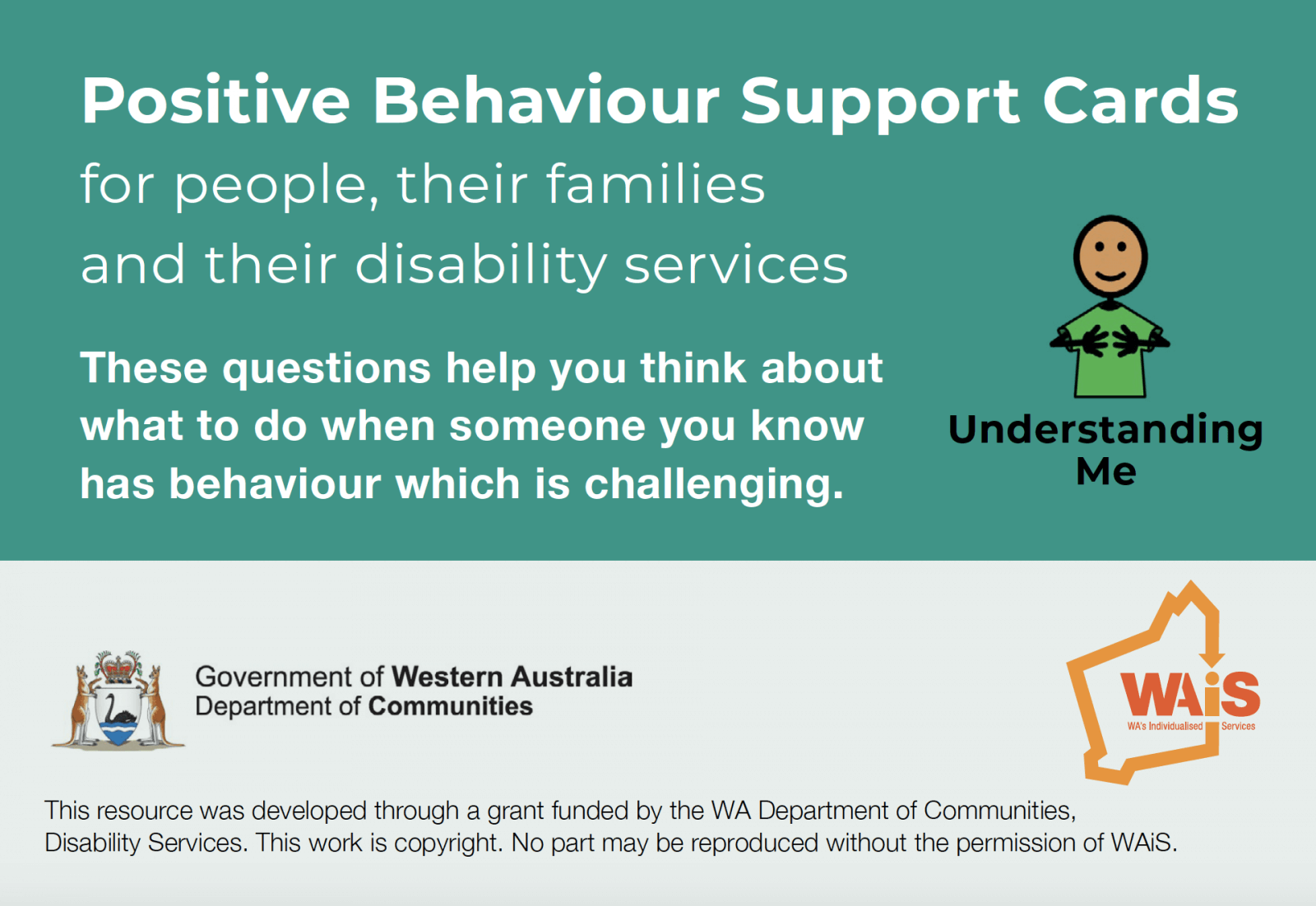 Positive Behaviour Support Cards
for people, their families
and their disability services

These questions help you think about what to do when someone you know has behaviour which is challenging.

Understanding Me

Government of Western Australia
Department of Communities

WAiS
WA's Individualised Services

This resource was developed through a grant funded by the WA Department of Communities, Disability Services. This work is copyright. No part may be reproduced without the permission of WAiS.